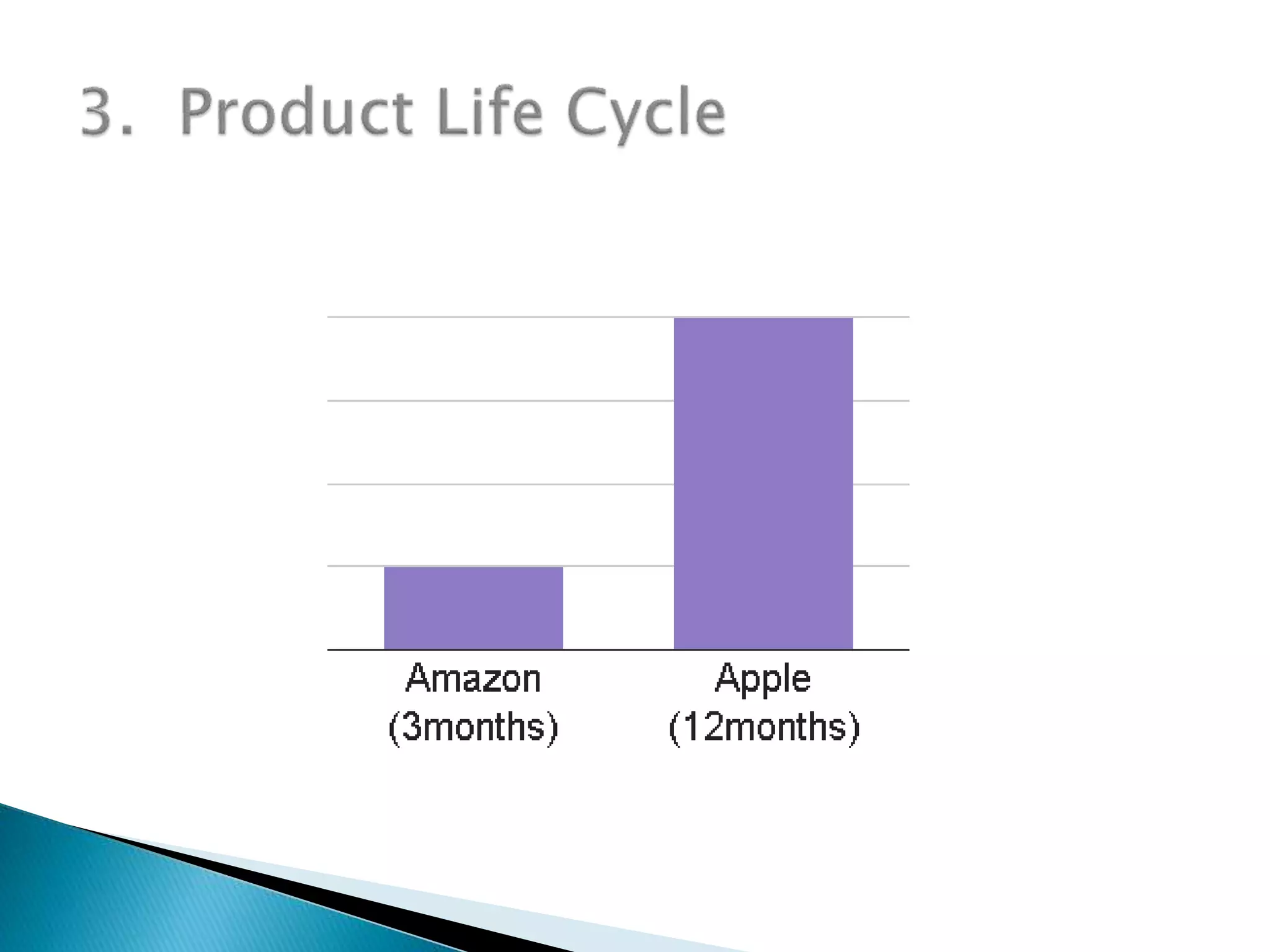 3. Product Life Cycle

Amazon (3months)

Apple (12months)